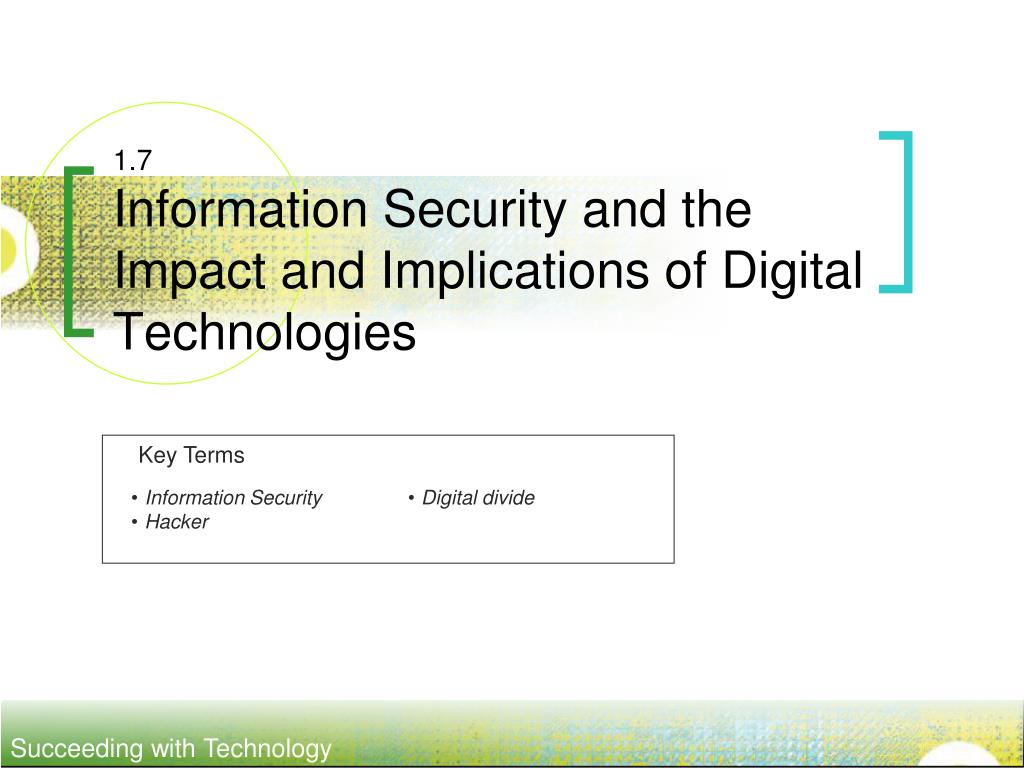 1.7

Information Security and the Impact and Implications of Digital Technologies

Key Terms

• Information Security
• Hacker

• Digital divide

Succeeding with Technology